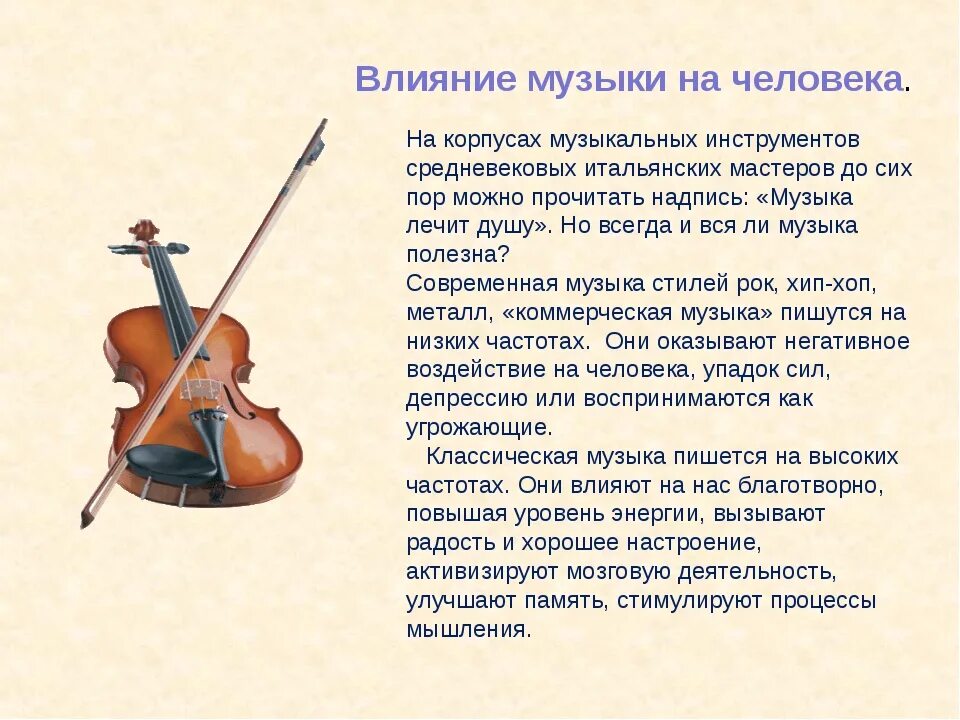 Влияние музыки на человека.

На корпусах музыкальных инструментов средневековых итальянских мастеров до сих пор можно прочитать надпись: «Музыка лечит душу». Но всегда и вся ли музыка полезна?
Современная музыка стилей рок, хип-хоп, металл, «коммерческая музыка» пишутся на низких частотах. Они оказывают негативное воздействие на человека, упадок сил, депрессию или воспринимаются как угрожающие.
Классическая музыка пишется на высоких частотах. Они влияют на нас благотворно, повышая уровень энергии, вызывают радость и хорошее настроение, активизируют мозговую деятельность, улучшают память, стимулируют процессы мышления.